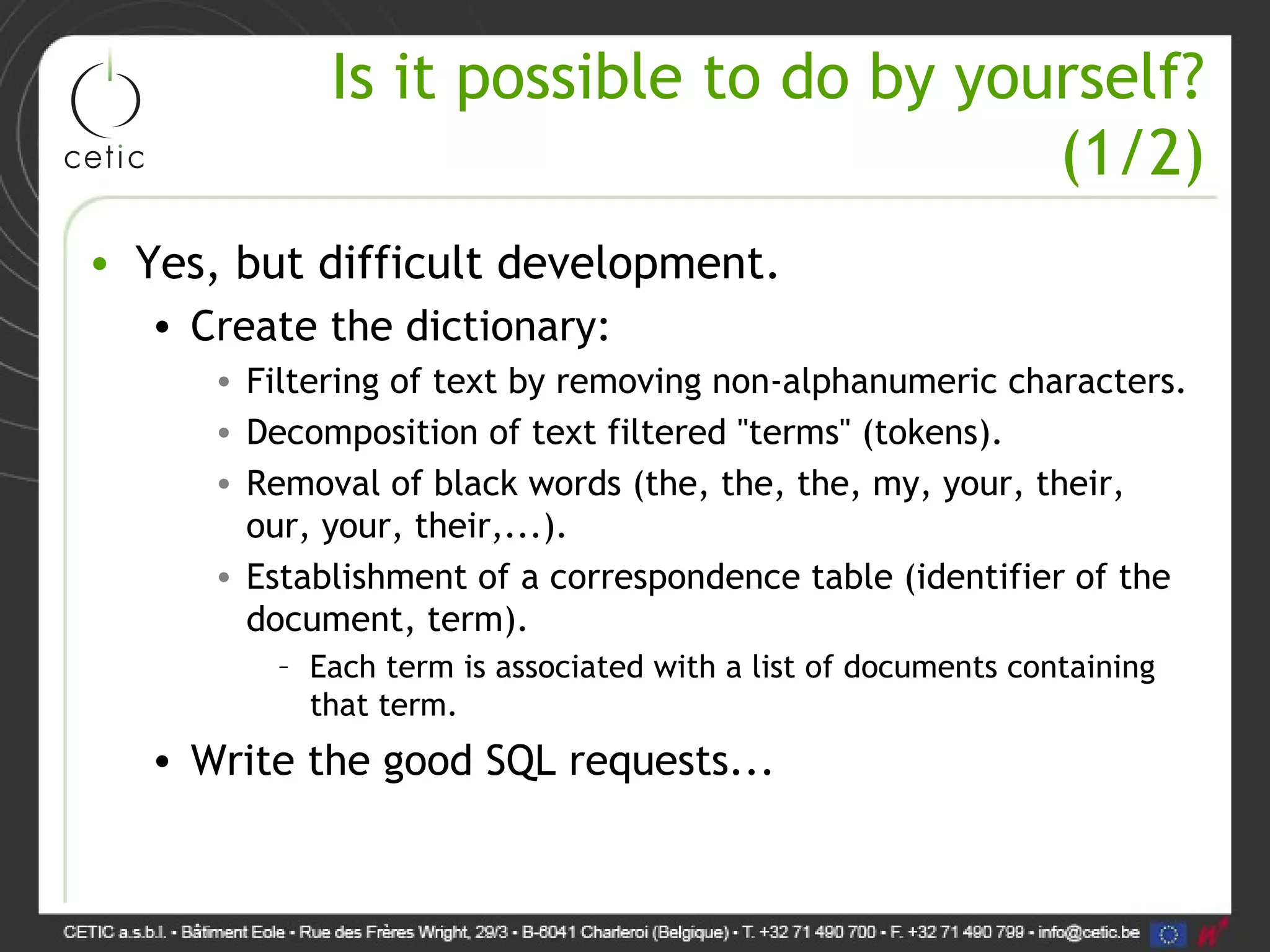 cetic

Is it possible to do by yourself? (1/2)

• Yes, but difficult development.
  • Create the dictionary:
    • Filtering of text by removing non-alphanumeric characters.
    • Decomposition of text filtered "terms" (tokens).
    • Removal of black words (the, the, the, my, your, their, our, your, their,...).
    • Establishment of a correspondence table (identifier of the document, term).
      – Each term is associated with a list of documents containing that term.
  • Write the good SQL requests...

CETIC a.s.b.l. • Bâtiment Eole • Rue des Frères Wright, 29/3 • B-6041 Charleroi (Belgique) • T. +32 71 490 700 • F. +32 71 490 799 • info@cetic.be